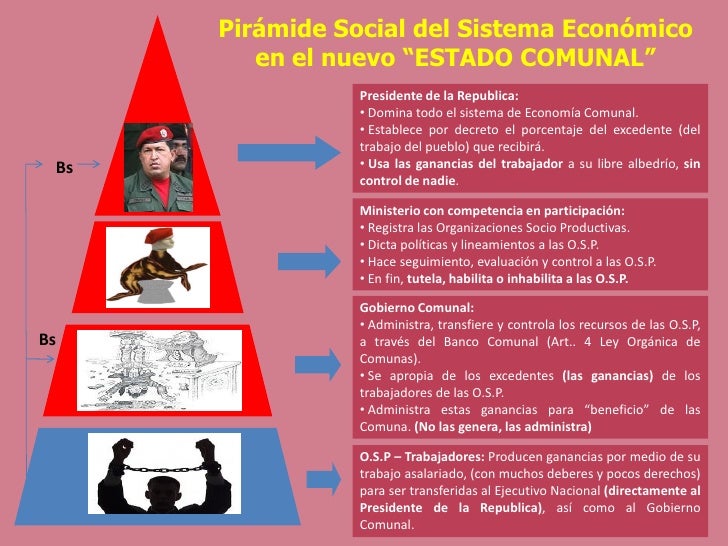 Pirámide Social del Sistema Económico en el nuevo “ESTADO COMUNAL”

Bs

Bs

Presidente de la Republica:
• Domina todo el sistema de Economía Comunal.
• Establece por decreto el porcentaje del excedente (del trabajo del pueblo) que recibirá.
• Usa las ganancias del trabajador a su libre albedrío, sin control de nadie.

Ministerio con competencia en participación:
• Registra las Organizaciones Socio Productivas.
• Dicta políticas y lineamientos a las O.S.P.
• Hace seguimiento, evaluación y control a las O.S.P.
• En fin, tutela, habilita o inhabilita a las O.S.P.

Gobierno Comunal:
• Administra, transfiere y controla los recursos de las O.S.P, a través del Banco Comunal (Art.. 4 Ley Orgánica de Comunas).
• Se apropia de los excedentes (las ganancias) de los trabajadores de las O.S.P.
• Administra estas ganancias para “beneficio” de las Comuna. (No las genera, las administra)

O.S.P – Trabajadores: Producen ganancias por medio de su trabajo asalariado, (con muchos deberes y pocos derechos) para ser transferidas al Ejecutivo Nacional (directamente al Presidente de la Republica), así como al Gobierno Comunal.